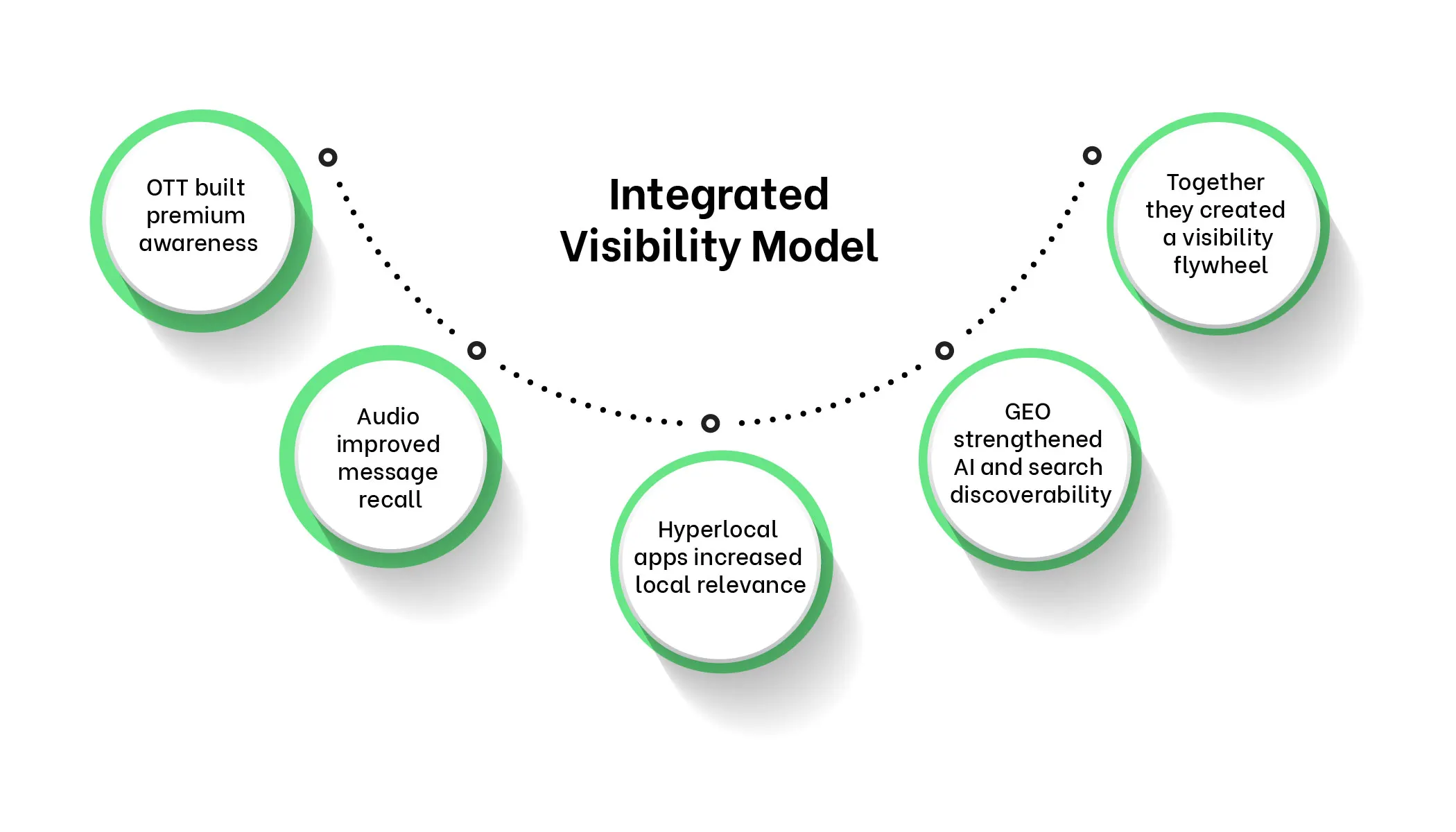 Integrated Visibility Model

OTT built premium awareness

Audio improved message recall

Hyperlocal apps increased local relevance

GEO strengthened AI and search discoverability

Together they created a visibility flywheel